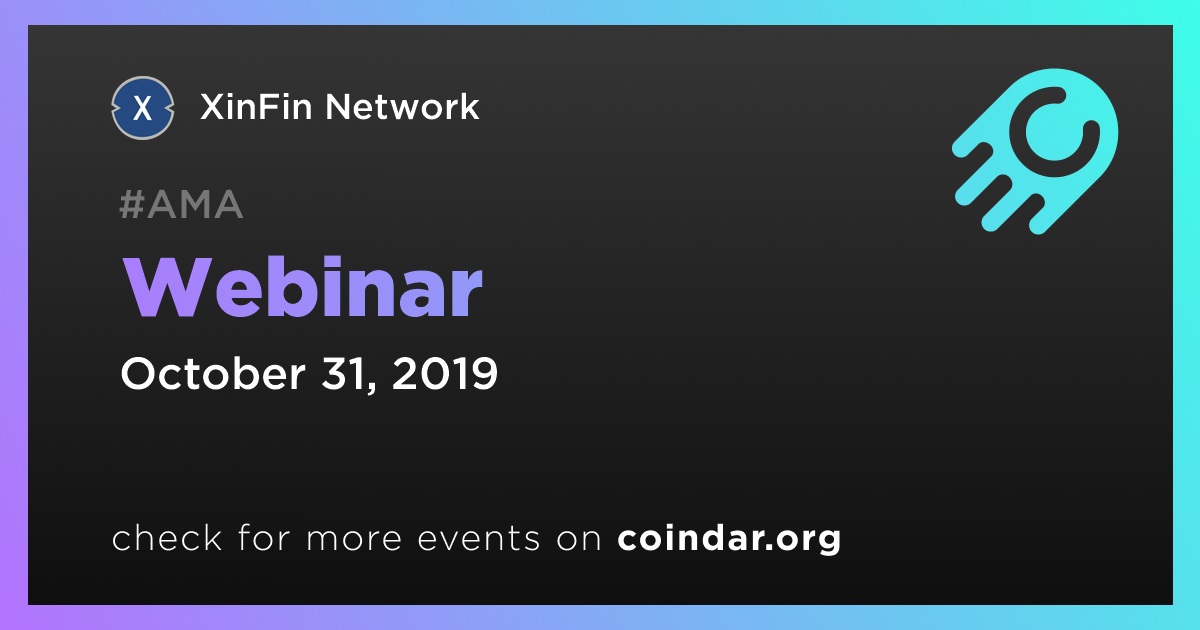 X XinFin Network

#AMA

Webinar

October 31, 2019

check for more events on coindar.org